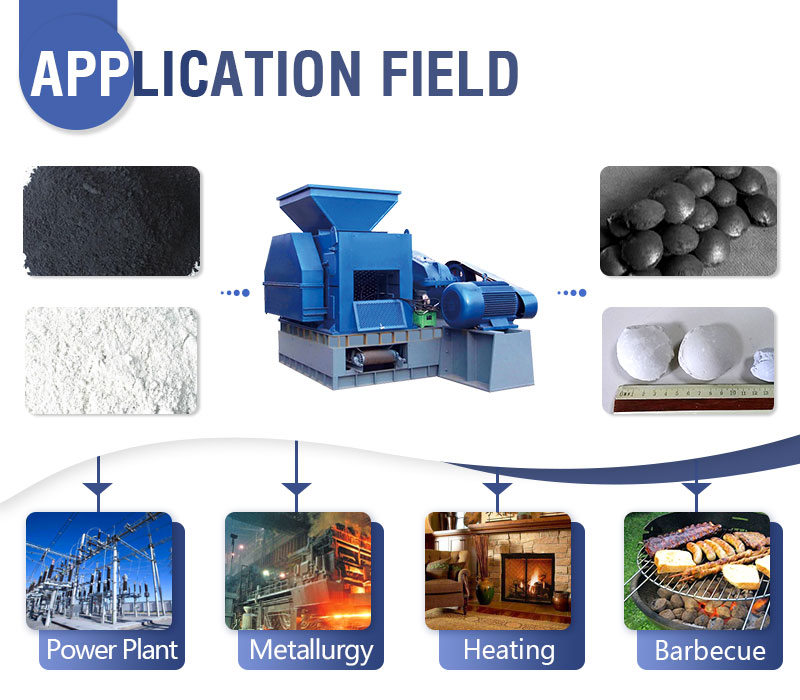 APPLICATION FIELD

Power Plant

Metallurgy

Heating

Barbecue